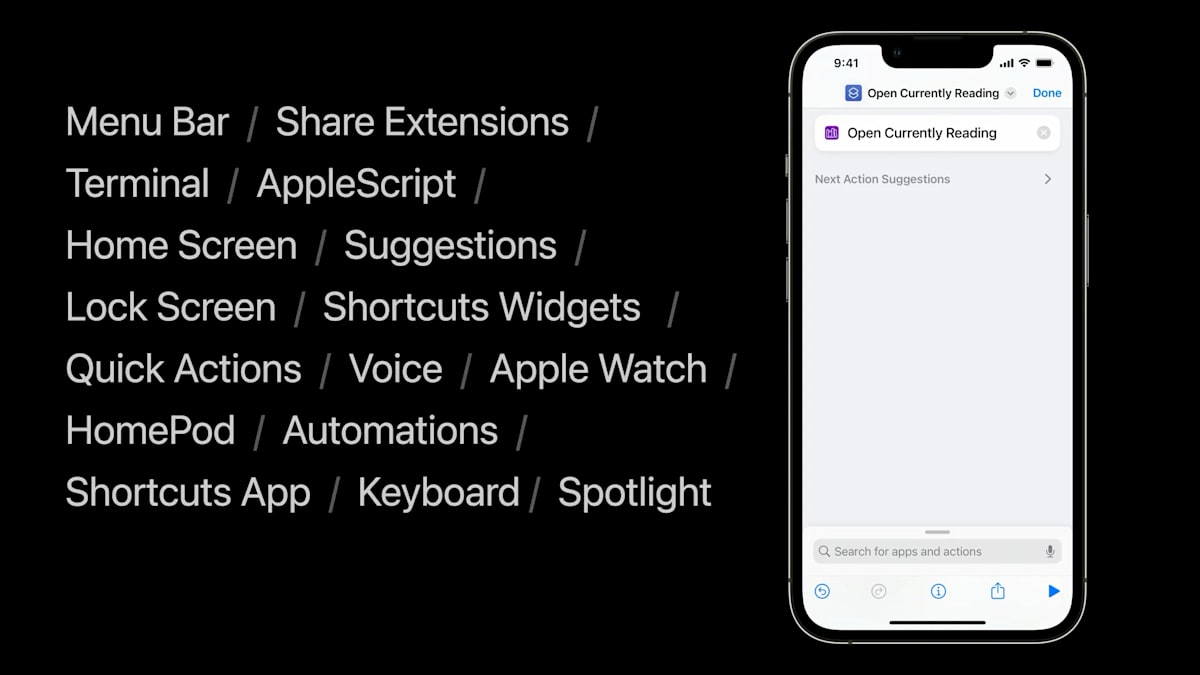 Menu Bar / Share Extensions / Terminal / AppleScript / Home Screen / Suggestions / Lock Screen / Shortcuts Widgets / Quick Actions / Voice / Apple Watch / HomePod / Automations / Shortcuts App / Keyboard / Spotlight

9:41

Open Currently Reading

Done

Open Currently Reading

Next Action Suggestions

Search for apps and actions